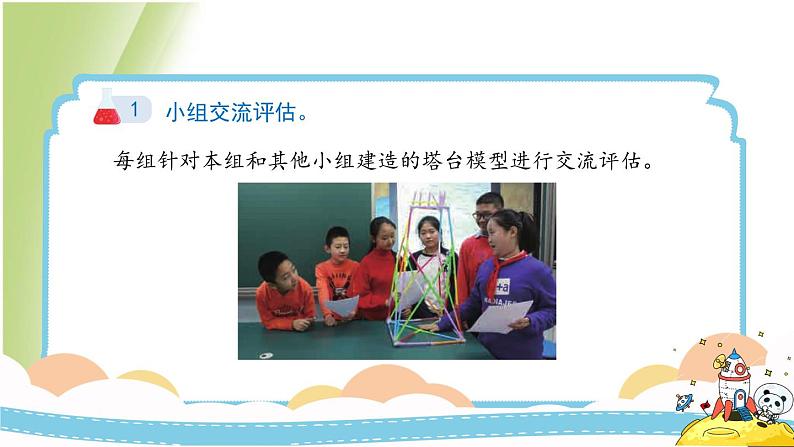 1 小组交流评估。

每组针对本组和其他小组建造的塔台模型进行交流评估。